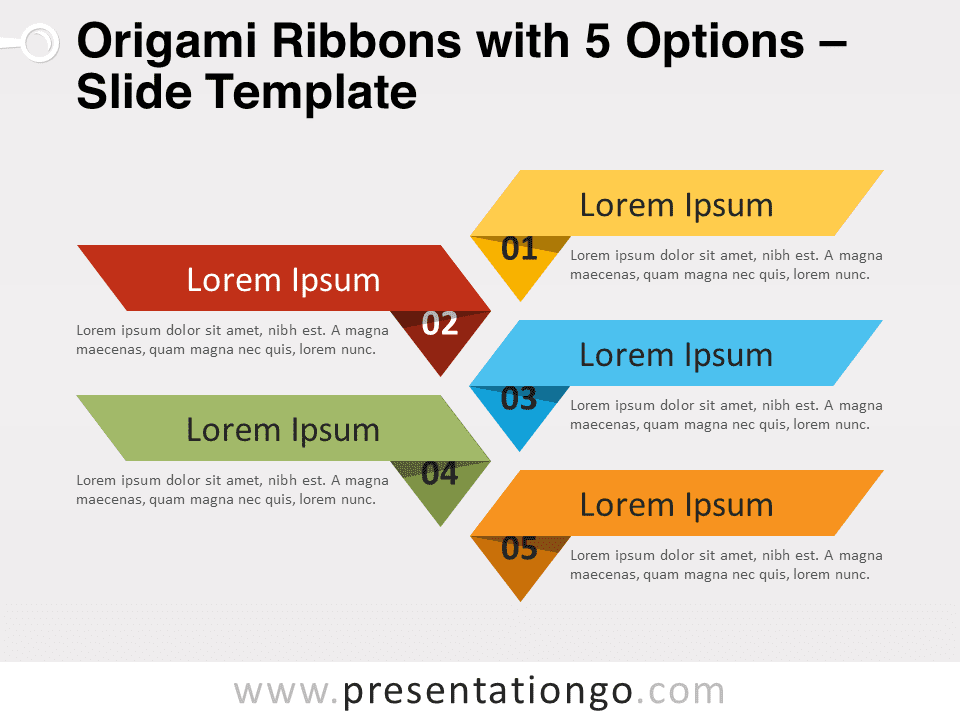 Origami Ribbons with 5 Options – Slide Template

Lorem Ipsum
01
Lorem ipsum dolor sit amet, nibh est. A magna maecenas, quam magna nec quis, lorem nunc.

Lorem Ipsum
02
Lorem ipsum dolor sit amet, nibh est. A magna maecenas, quam magna nec quis, lorem nunc.

Lorem Ipsum
03
Lorem ipsum dolor sit amet, nibh est. A magna maecenas, quam magna nec quis, lorem nunc.

Lorem Ipsum
04
Lorem ipsum dolor sit amet, nibh est. A magna maecenas, quam magna nec quis, lorem nunc.

Lorem Ipsum
05
Lorem ipsum dolor sit amet, nibh est. A magna maecenas, quam magna nec quis, lorem nunc.

www.presentationgo.com